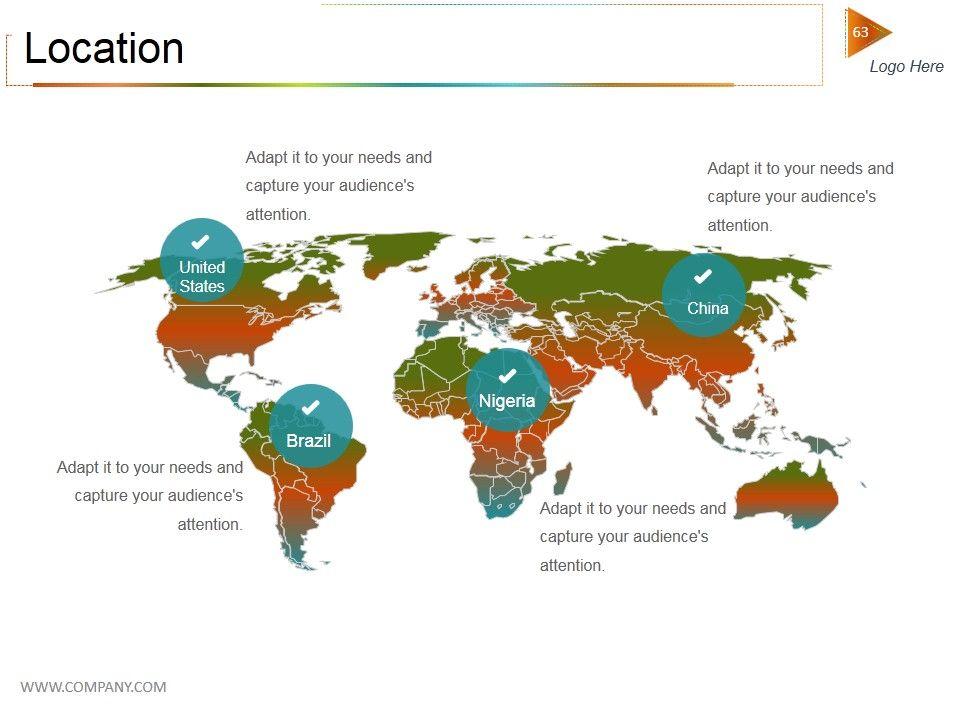 Location

63

Logo Here

Adapt it to your needs and capture your audience's attention.

Adapt it to your needs and capture your audience's attention.

United States

China

Nigeria

Brazil

Adapt it to your needs and capture your audience's attention.

Adapt it to your needs and capture your audience's attention.

WWW.COMPANY.COM